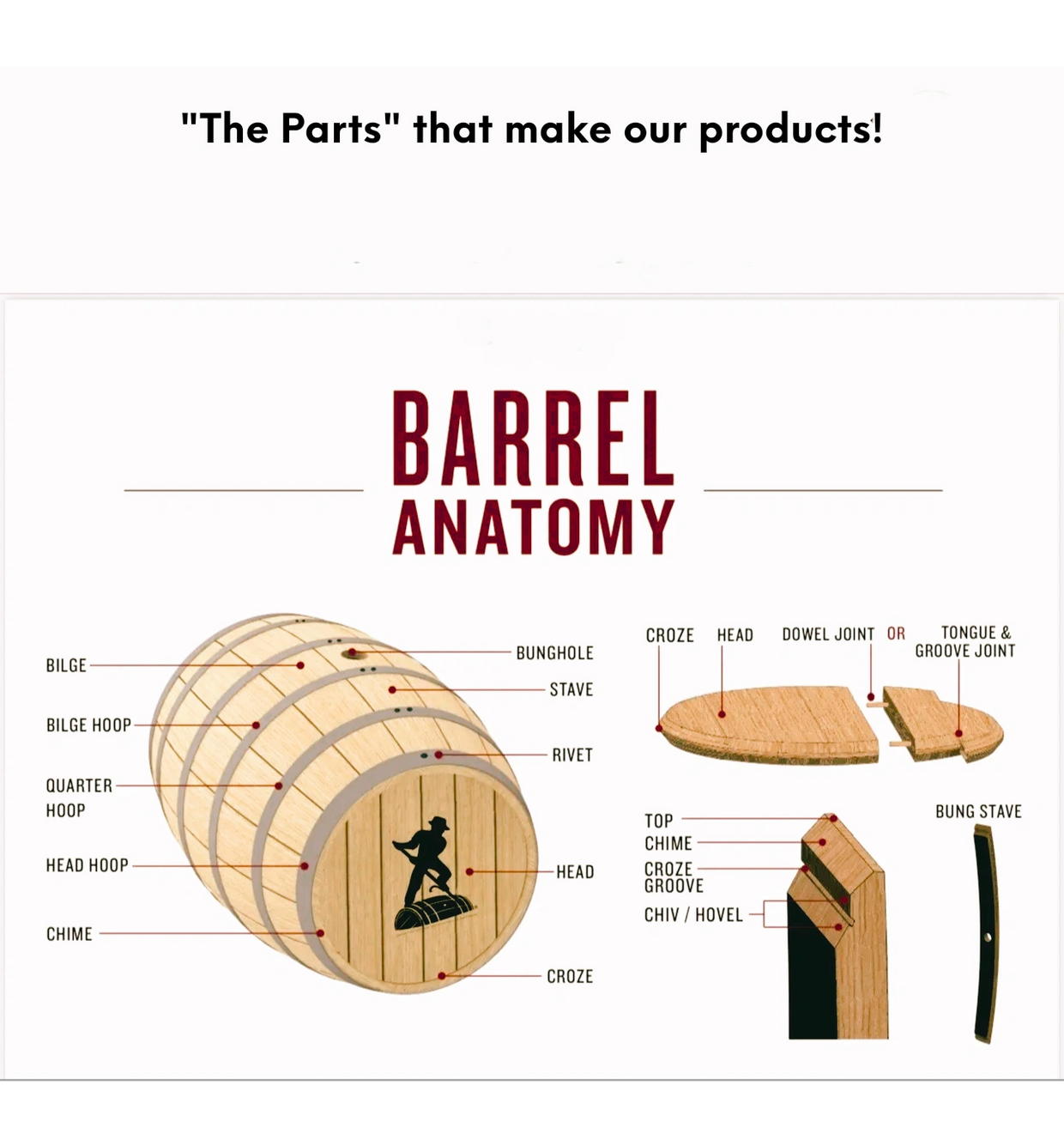 "The Parts" that make our products!

BARREL
ANATOMY

BILGE

BILGE HOOP

QUARTER HOOP

HEAD HOOP

CHIME

BUNGHOLE

STAVE

RIVET

HEAD

CROZE

CROZE HEAD DOWEL JOINT OR TONGUE & GROOVE JOINT

TOP CHIME

CROZE GROOVE

CHIV / HOVEL

BUNG STAVE